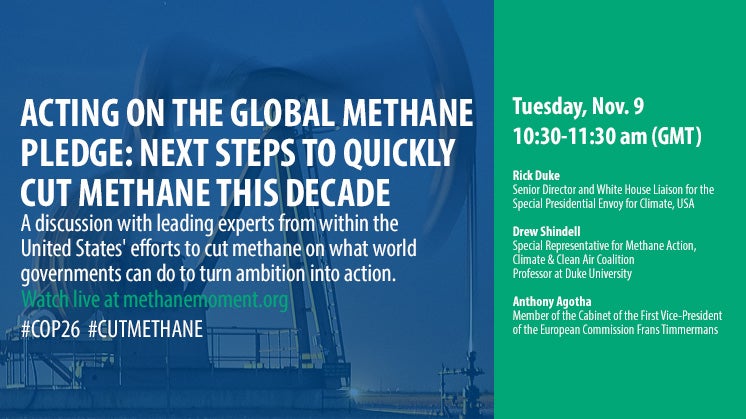 ACTING ON THE GLOBAL METHANE PLEDGE: NEXT STEPS TO QUICKLY CUT METHANE THIS DECADE

A discussion with leading experts from within the United States' efforts to cut methane on what world governments can do to turn ambition into action.

Watch live at methanemoment.org

#COP26 #CUTMETHANE

Tuesday, Nov. 9
10:30-11:30 am (GMT)

Rick Duke
Senior Director and White House Liaison for the Special Presidential Envoy for Climate, USA

Drew Shindell
Special Representative for Methane Action, Climate & Clean Air Coalition
Professor at Duke University

Anthony Agotha
Member of the Cabinet of the First Vice-President of the European Commission Frans Timmermans